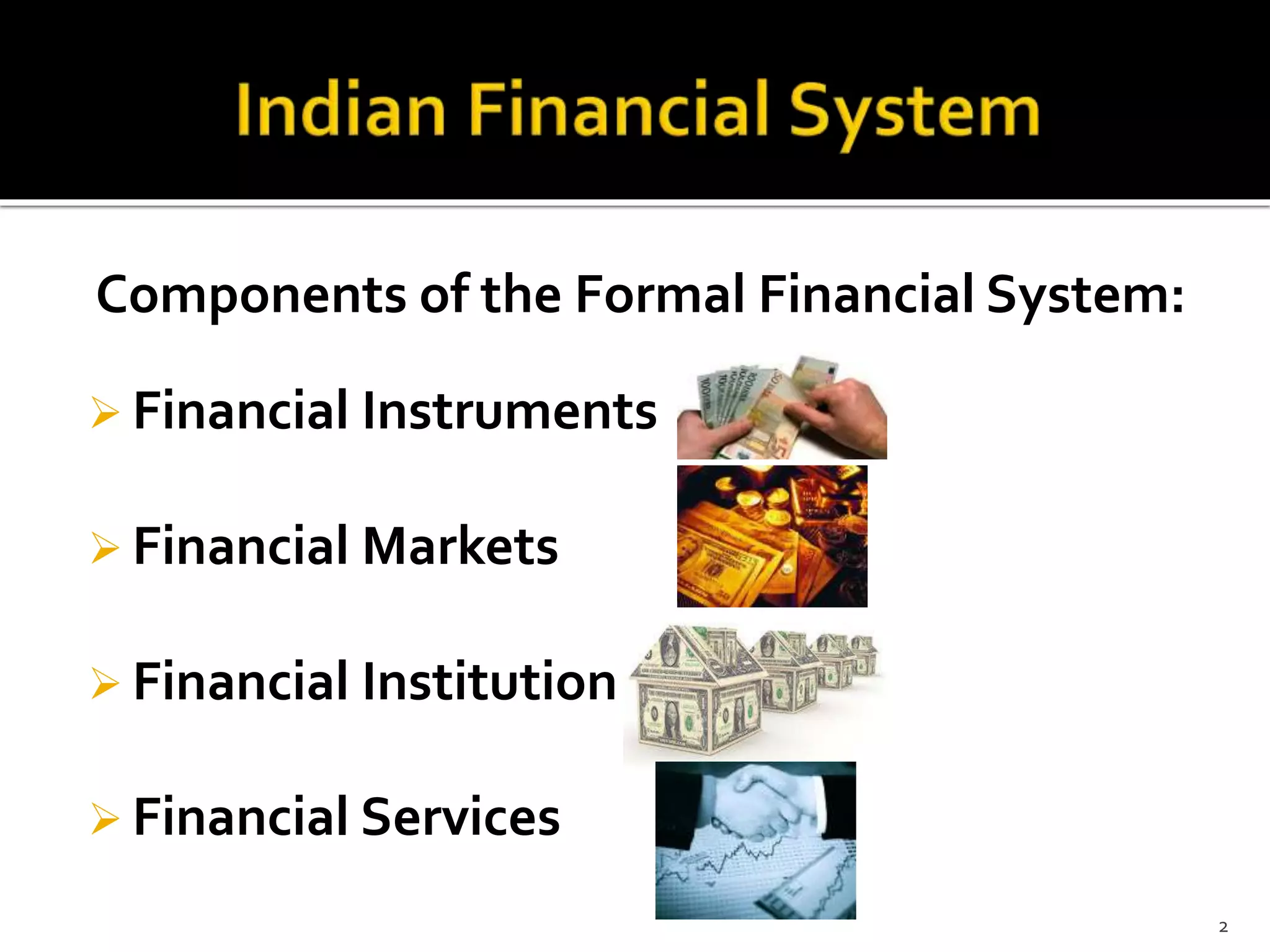 Indian Financial System

Components of the Formal Financial System:

➢ Financial Instruments

➢ Financial Markets

➢ Financial Institution

➢ Financial Services

2